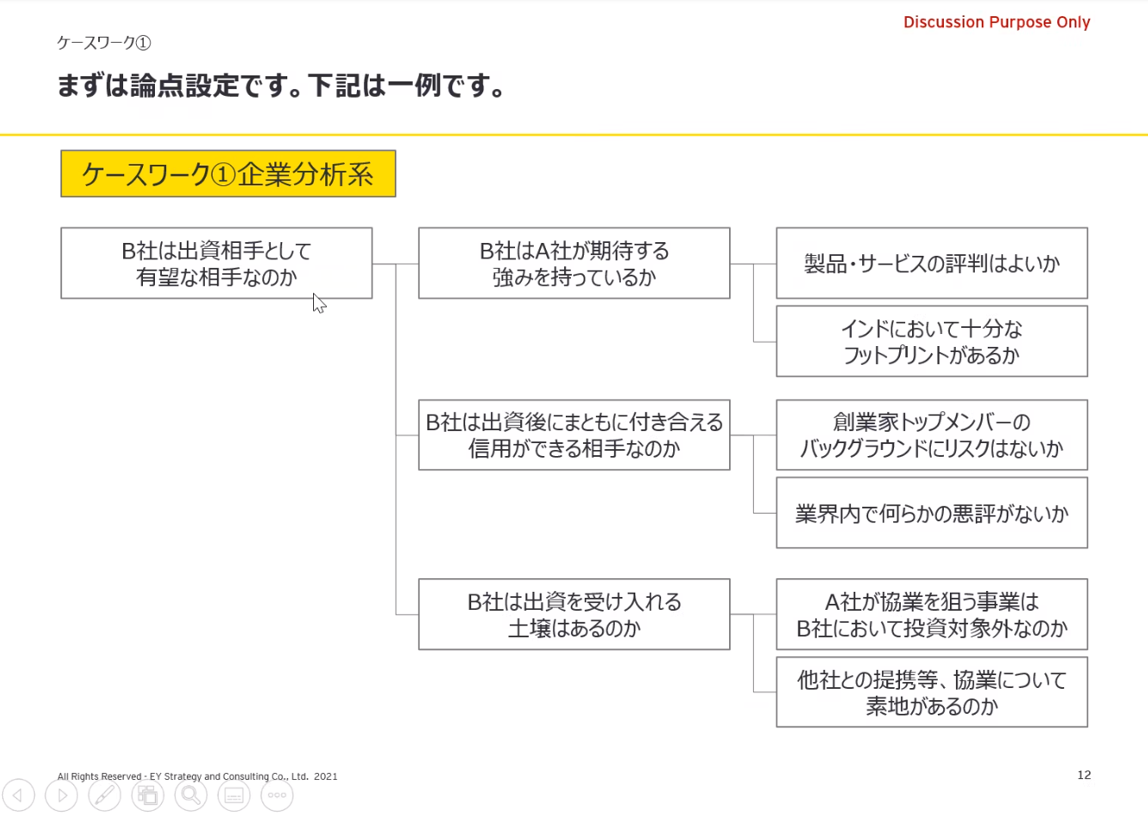 Discussion Purpose Only

ケースワーク①

まずは論点設定です。下記は一例です。

ケースワーク①企業分析系

B社は出資相手として有望な相手なのか

B社はA社が期待する強みを持っているか

製品・サービスの評判はよいか

インドにおいて十分なフットプリントがあるか

B社は出資後にまともに付き合える信用ができる相手なのか

創業家トップメンバーのバックグラウンドにリスクはないか

業界内で何らかの悪評がないか

B社は出資を受け入れる土壌はあるのか

A社が協業を狙う事業はB社において投資対象外なのか

他社との提携等、協業について素地があるのか

All Rights Reserved - EY Strategy and Consulting Co., Ltd. 2021

12